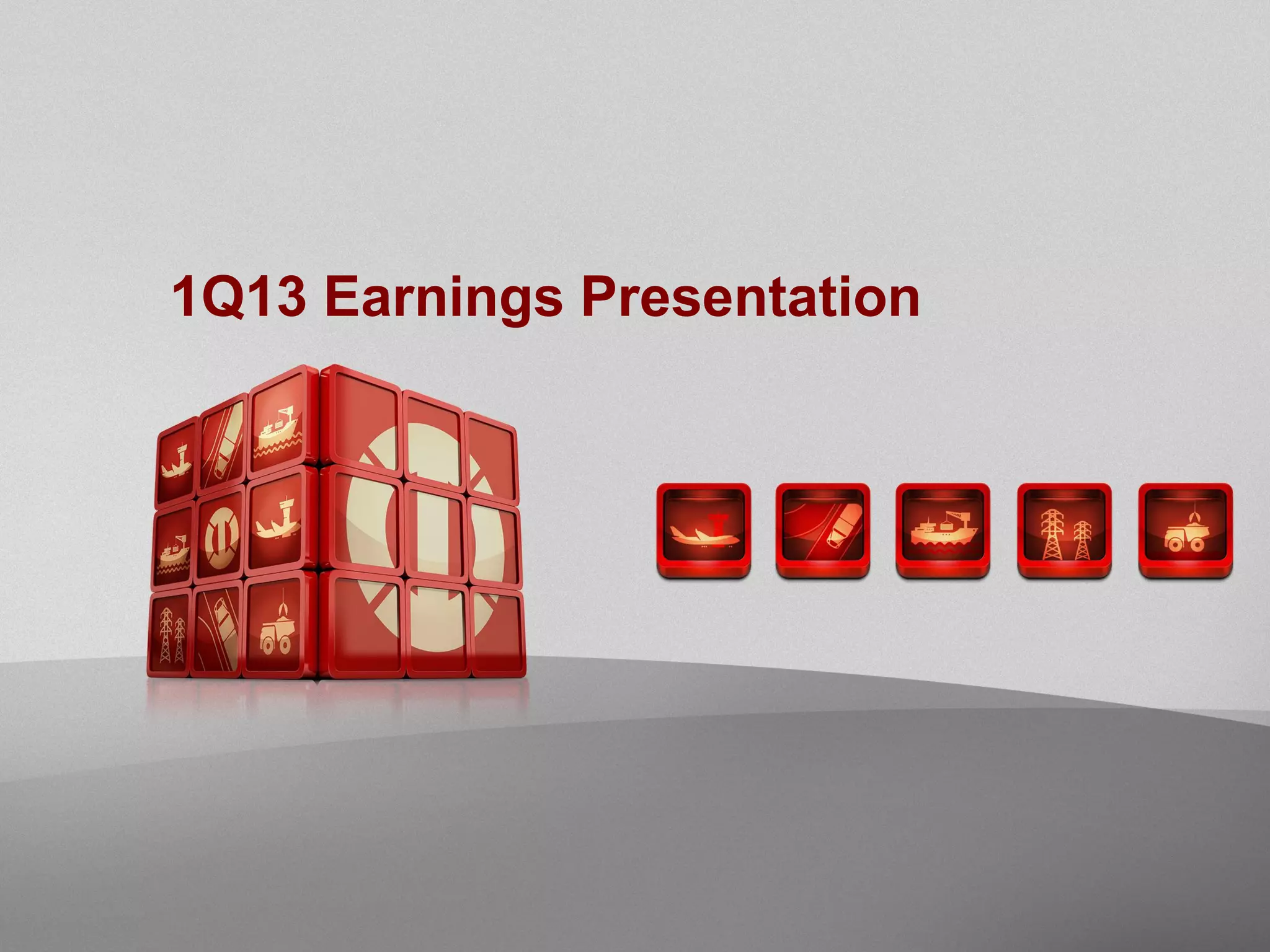 1Q13 Earnings Presentation